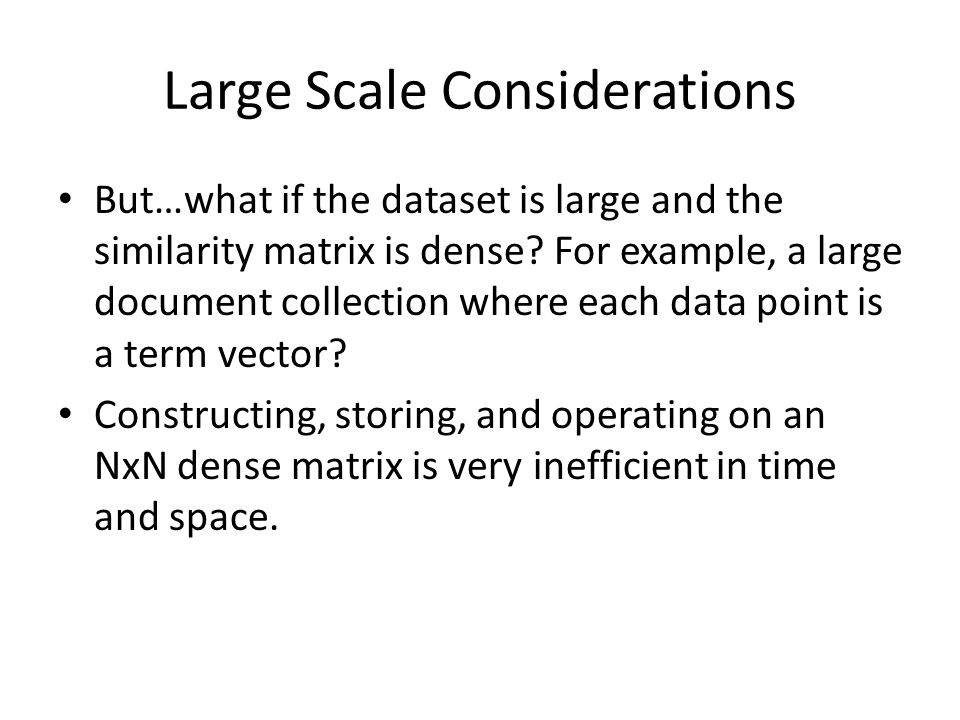 Large Scale Considerations

• But…what if the dataset is large and the similarity matrix is dense? For example, a large document collection where each data point is a term vector?

• Constructing, storing, and operating on an NxN dense matrix is very inefficient in time and space.